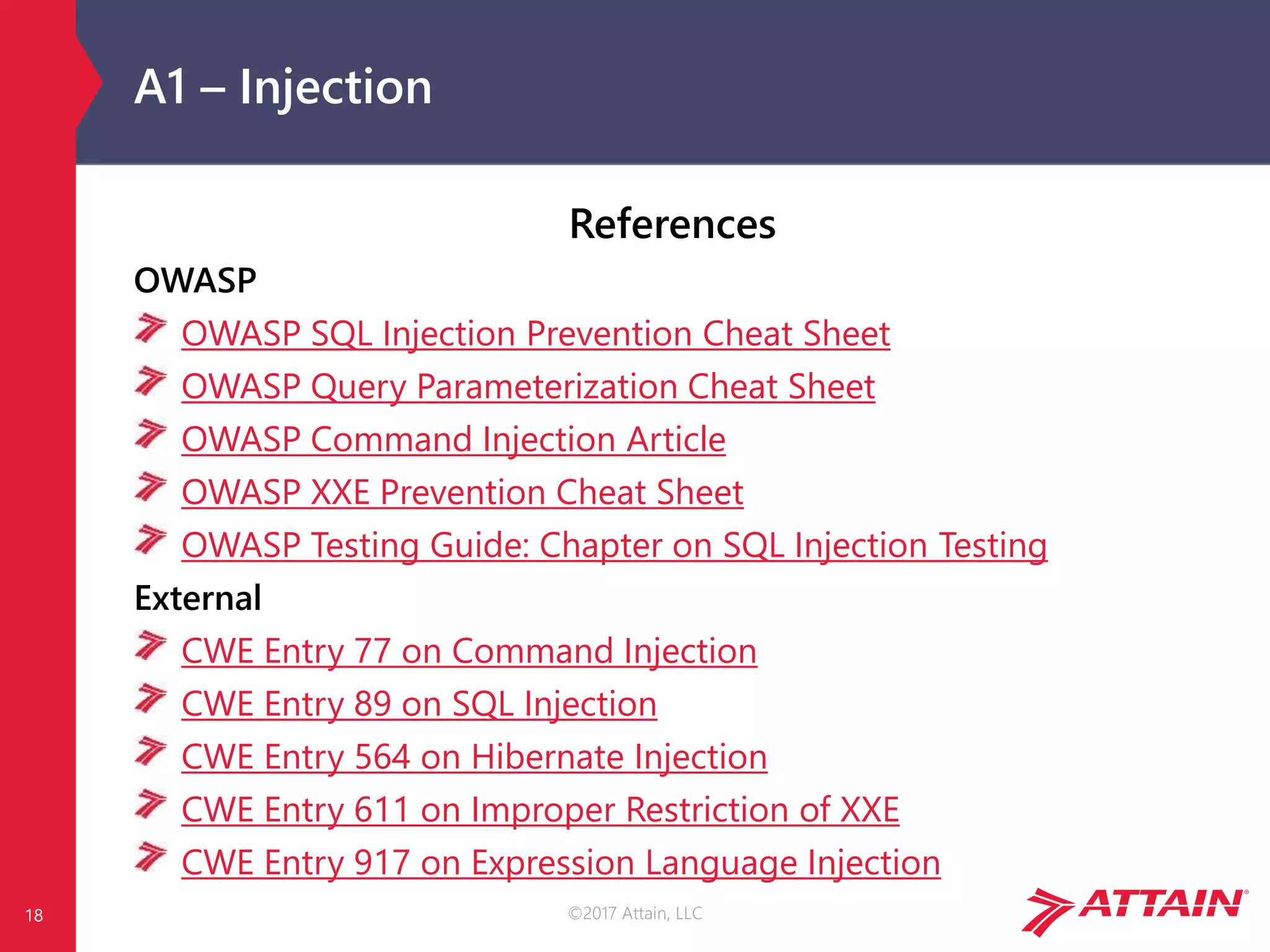 A1 – Injection

References

OWASP

OWASP SQL Injection Prevention Cheat Sheet

OWASP Query Parameterization Cheat Sheet

OWASP Command Injection Article

OWASP XXE Prevention Cheat Sheet

OWASP Testing Guide: Chapter on SQL Injection Testing

External

CWE Entry 77 on Command Injection

CWE Entry 89 on SQL Injection

CWE Entry 564 on Hibernate Injection

CWE Entry 611 on Improper Restriction of XXE

CWE Entry 917 on Expression Language Injection

18

©2017 Attain, LLC

ATTAIN®